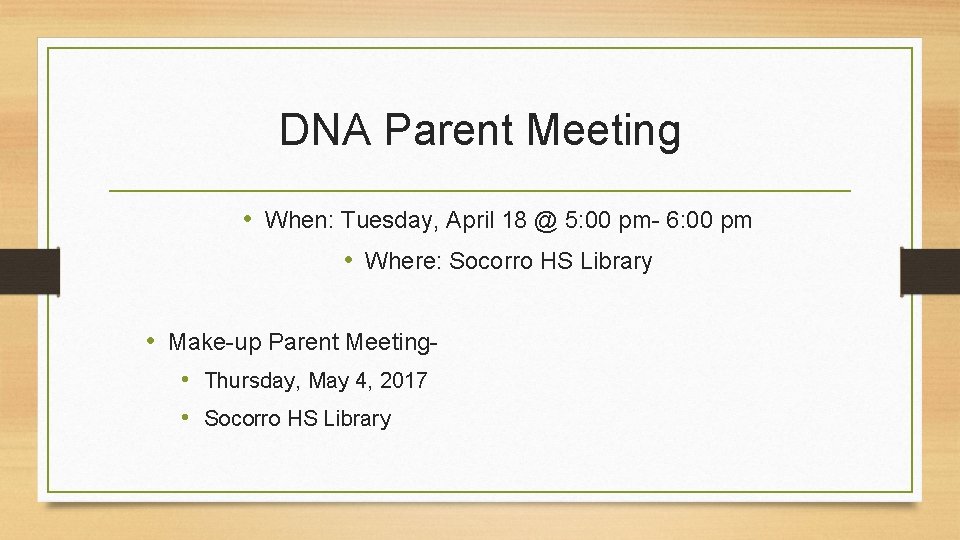 DNA Parent Meeting

• When: Tuesday, April 18 @ 5:00 pm- 6:00 pm

• Where: Socorro HS Library

• Make-up Parent Meeting-

• Thursday, May 4, 2017

• Socorro HS Library